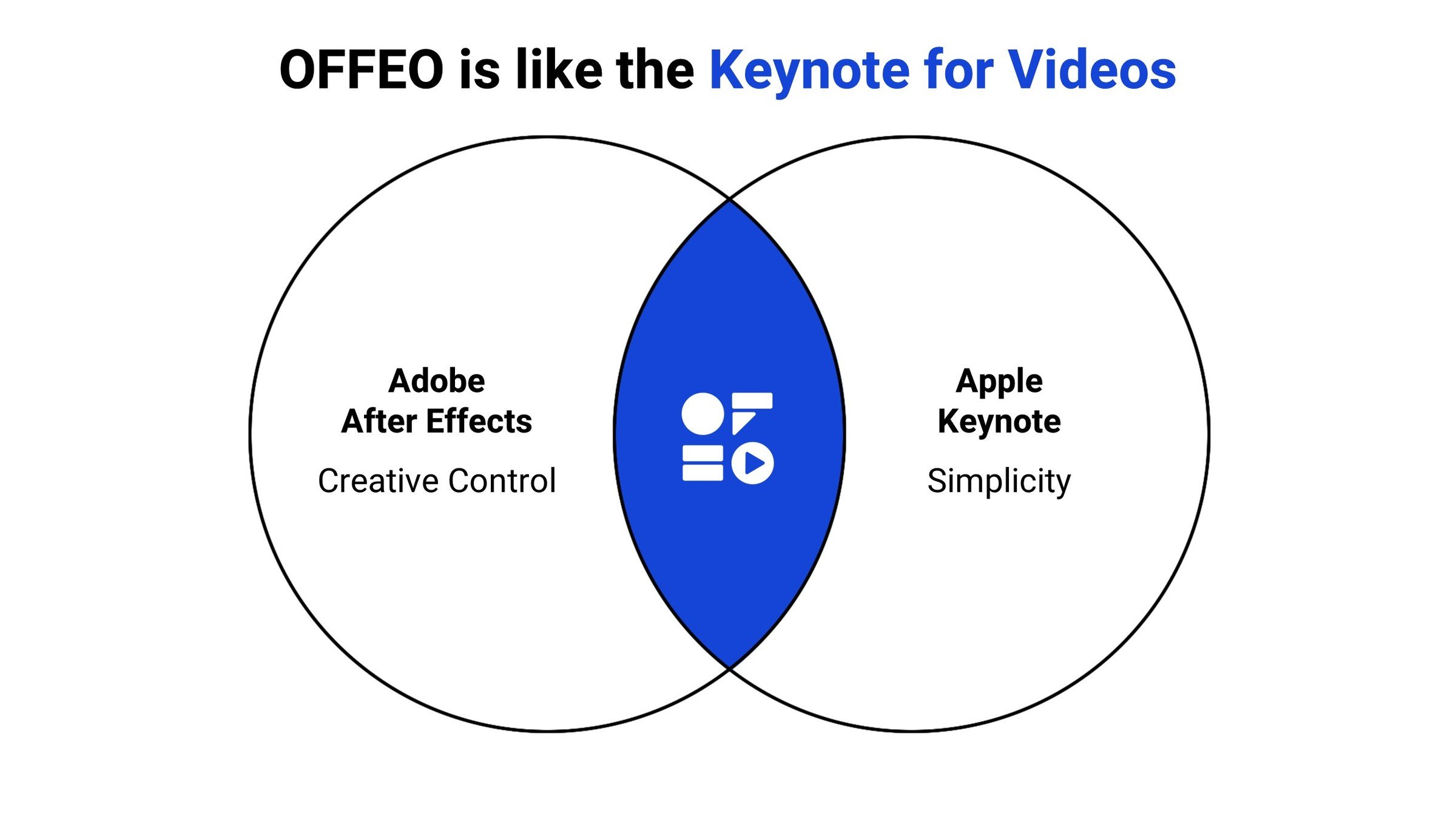 OFFEO is like the Keynote for Videos

Adobe
After Effects

Creative Control

Apple
Keynote

Simplicity